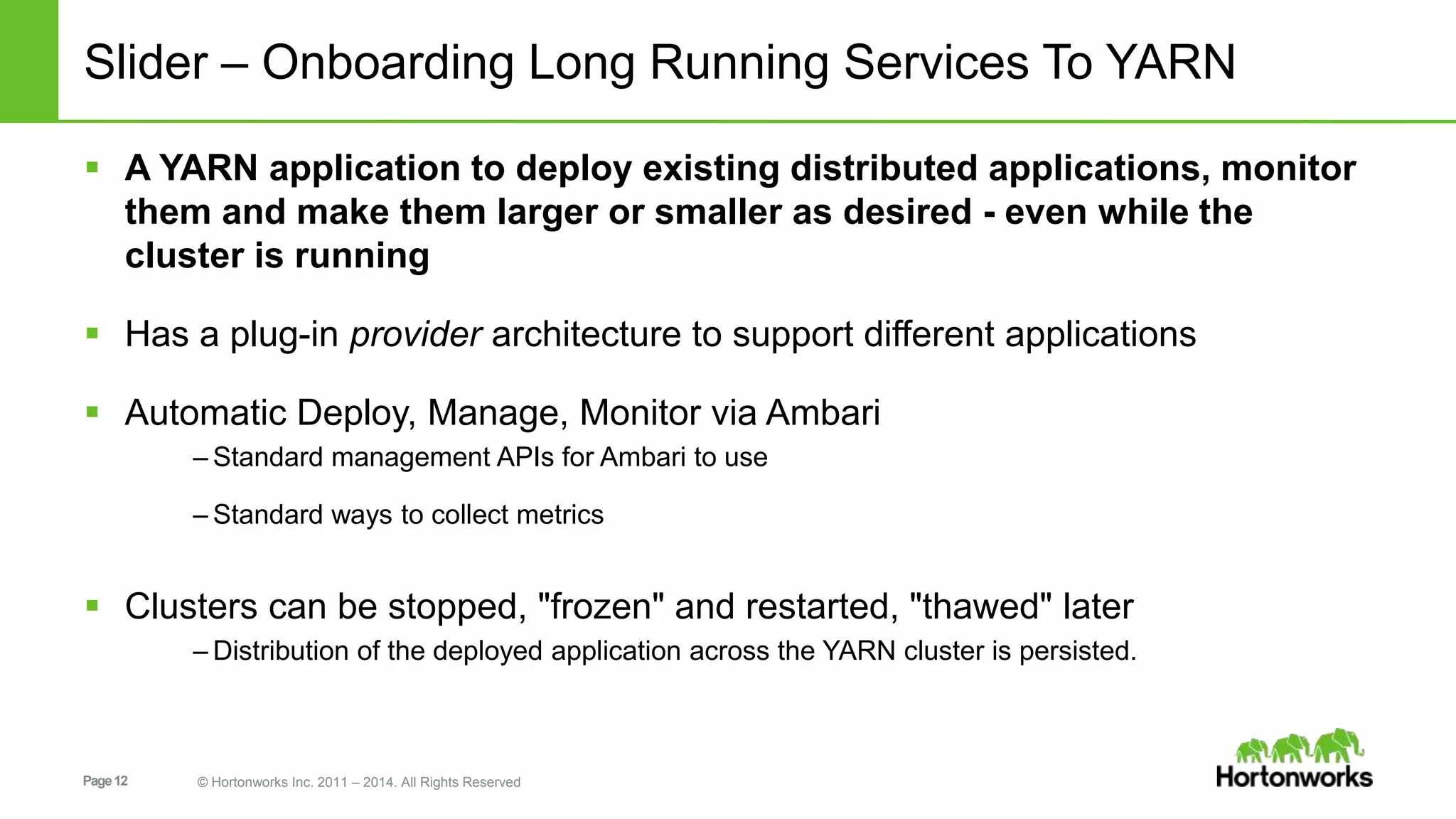 Slider – Onboarding Long Running Services To YARN

▪ A YARN application to deploy existing distributed applications, monitor them and make them larger or smaller as desired - even while the cluster is running

▪ Has a plug-in provider architecture to support different applications

▪ Automatic Deploy, Manage, Monitor via Ambari

– Standard management APIs for Ambari to use

– Standard ways to collect metrics

▪ Clusters can be stopped, "frozen" and restarted, "thawed" later

– Distribution of the deployed application across the YARN cluster is persisted.

Page 12

© Hortonworks Inc. 2011 – 2014. All Rights Reserved

Hortonworks